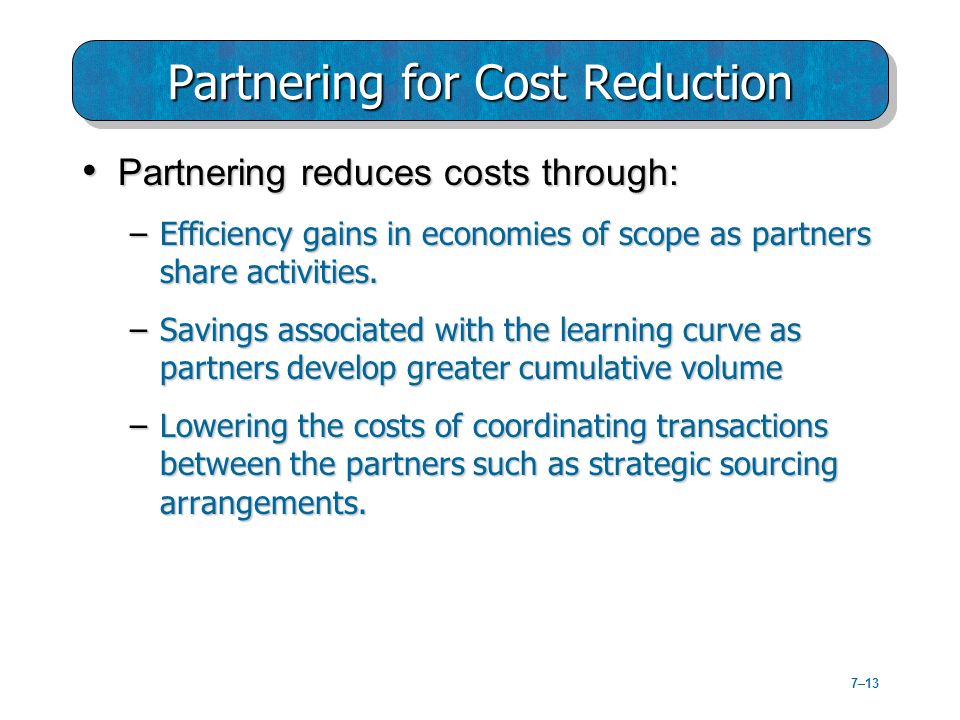 Partnering for Cost Reduction

• Partnering reduces costs through:

– Efficiency gains in economies of scope as partners share activities.

– Savings associated with the learning curve as partners develop greater cumulative volume

– Lowering the costs of coordinating transactions between the partners such as strategic sourcing arrangements.

7–13